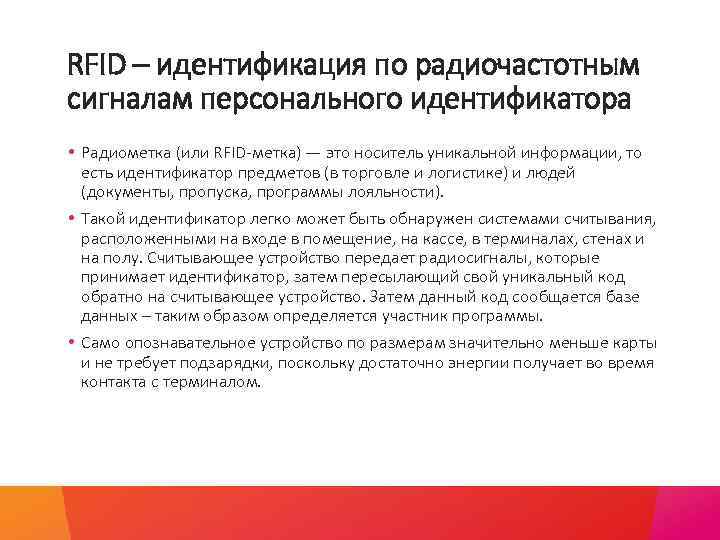 RFID – идентификация по радиочастотным сигналам персонального идентификатора

• Радиометка (или RFID-метка) — это носитель уникальной информации, то есть идентификатор предметов (в торговле и логистике) и людей (документы, пропуска, программы лояльности).

• Такой идентификатор легко может быть обнаружен системами считывания, расположенными на входе в помещение, на кассе, в терминалах, стенах и на полу. Считывающее устройство передает радиосигналы, которые принимает идентификатор, затем пересылающий свой уникальный код обратно на считывающее устройство. Затем данный код сообщается базе данных – таким образом определяется участник программы.

• Само опознавательное устройство по размерам значительно меньше карты и не требует подзарядки, поскольку достаточно энергии получает во время контакта с терминалом.